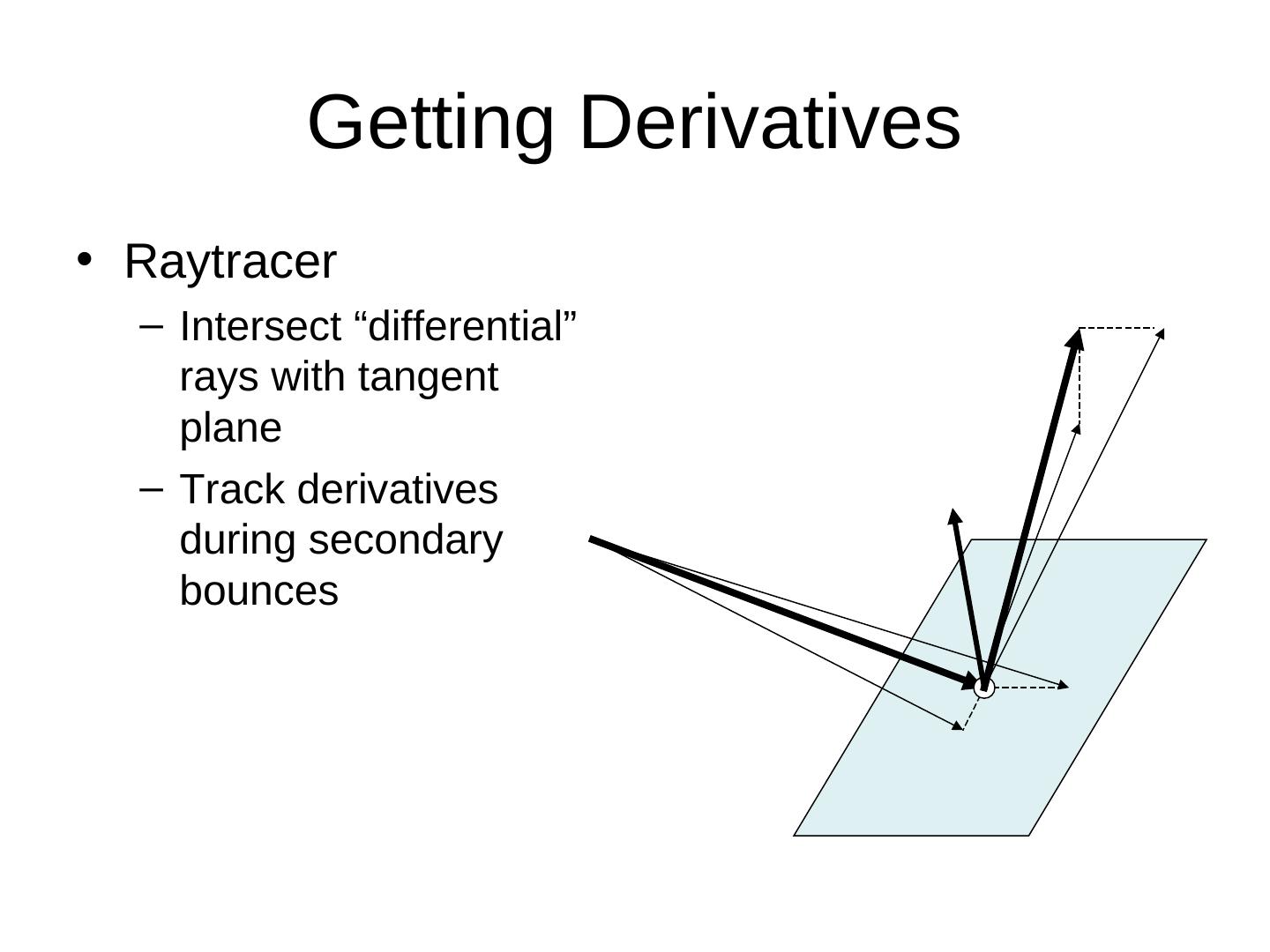 Getting Derivatives

• Raytracer

– Intersect “differential” rays with tangent plane

– Track derivatives during secondary bounces